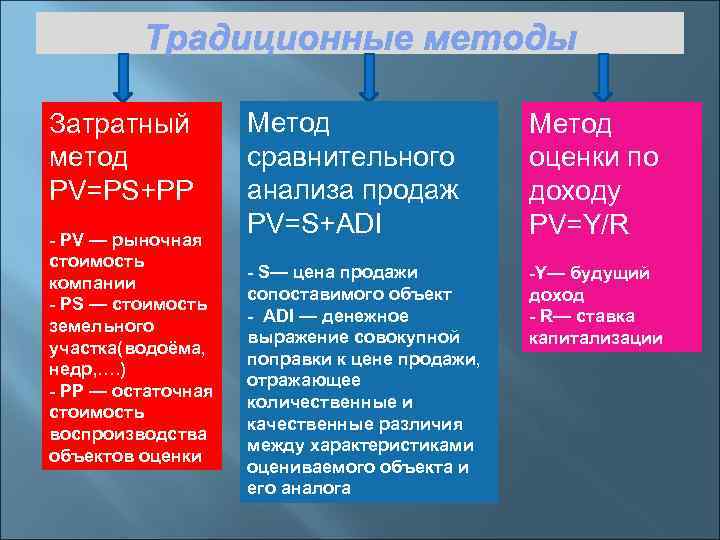 Традиционные методы

Затратный метод PV=PS+PP

- PV — рыночная стоимость компании
- PS — стоимость земельного участка( водоёма, недр,….)
- PP — остаточная стоимость воспроизводства объектов оценки

Метод сравнительного анализа продаж PV=S+ADI

- S— цена продажи сопоставимого объект
- ADI — денежное выражение совокупной поправки к цене продажи, отражающее количественные и качественные различия между характеристиками оцениваемого объекта и его аналога

Метод оценки по доходу PV=Y/R

-Y— будущий доход
- R— ставка капитализации